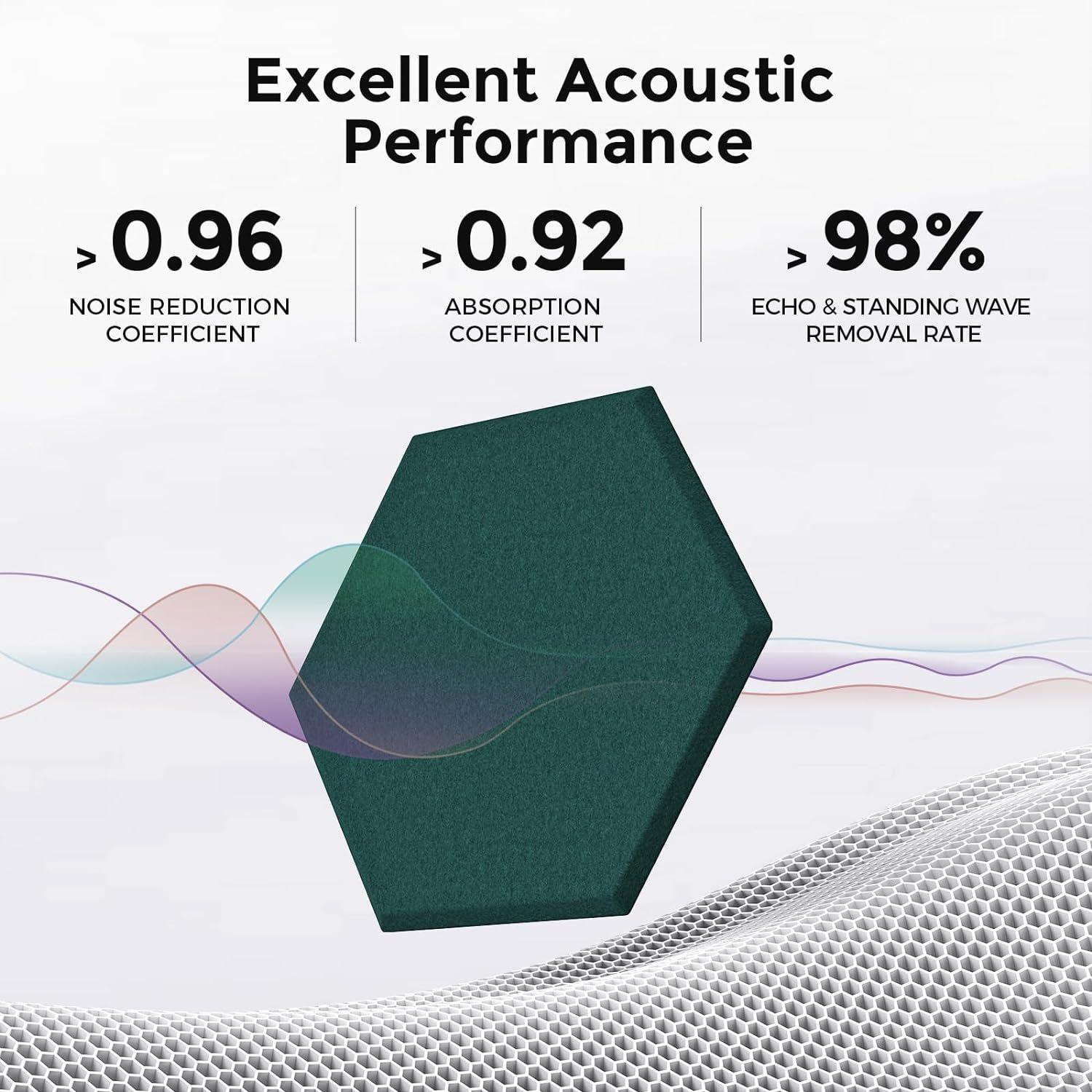 Excellent Acoustic Performance

> 0.96
NOISE REDUCTION COEFFICIENT

> 0.92
ABSORPTION COEFFICIENT

> 98%
ECHO & STANDING WAVE REMOVAL RATE